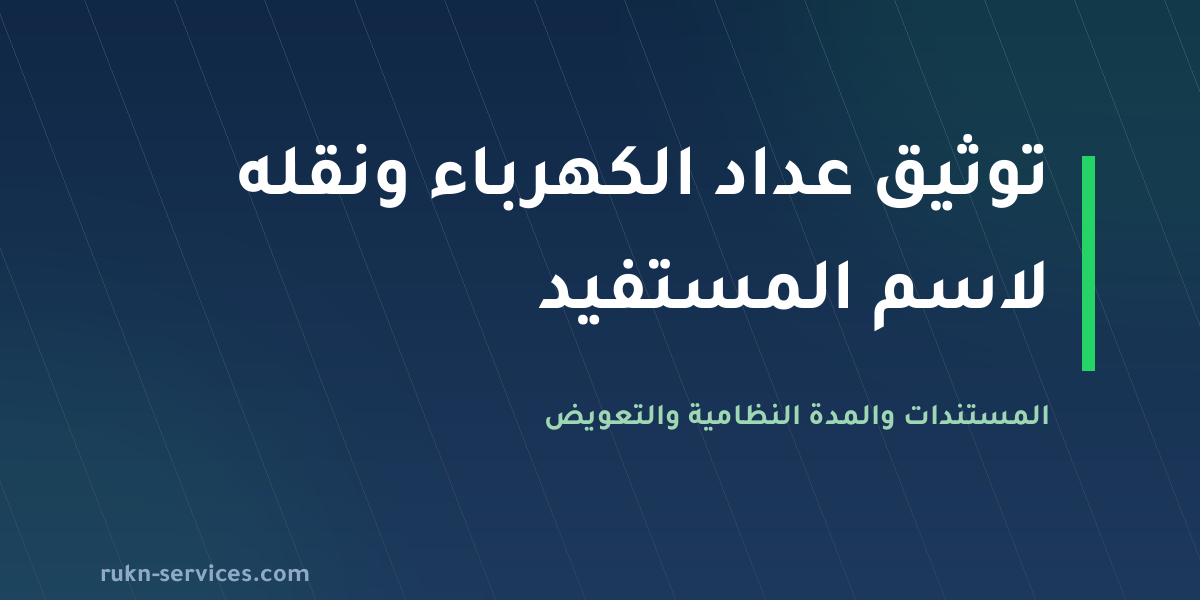 توثيق عداد الكهرباء ونقله لاسم المستفيد

المستندات والمدة النظامية والتعويض

rukn-services.com